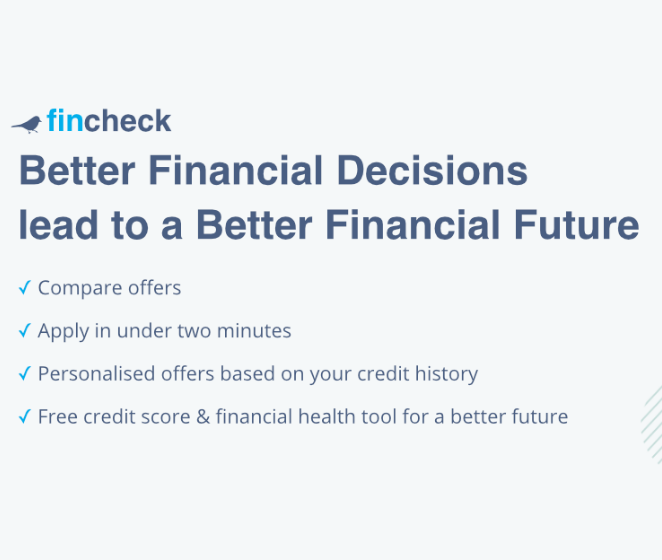 fincheck

Better Financial Decisions lead to a Better Financial Future

✓ Compare offers

✓ Apply in under two minutes

✓ Personalised offers based on your credit history

✓ Free credit score & financial health tool for a better future